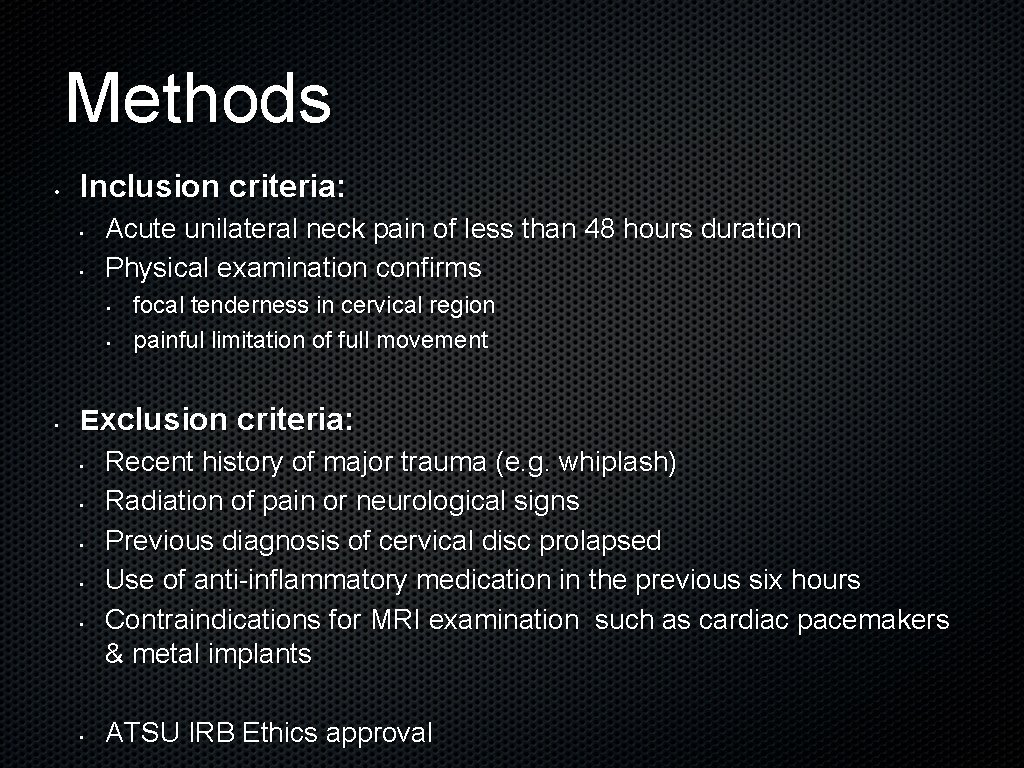 Methods

• Inclusion criteria:
  • Acute unilateral neck pain of less than 48 hours duration
  • Physical examination confirms
    • focal tenderness in cervical region
    • painful limitation of full movement

• Exclusion criteria:
  • Recent history of major trauma (e.g. whiplash)
  • Radiation of pain or neurological signs
  • Previous diagnosis of cervical disc prolapsed
  • Use of anti-inflammatory medication in the previous six hours
  • Contraindications for MRI examination such as cardiac pacemakers & metal implants

  • ATSU IRB Ethics approval